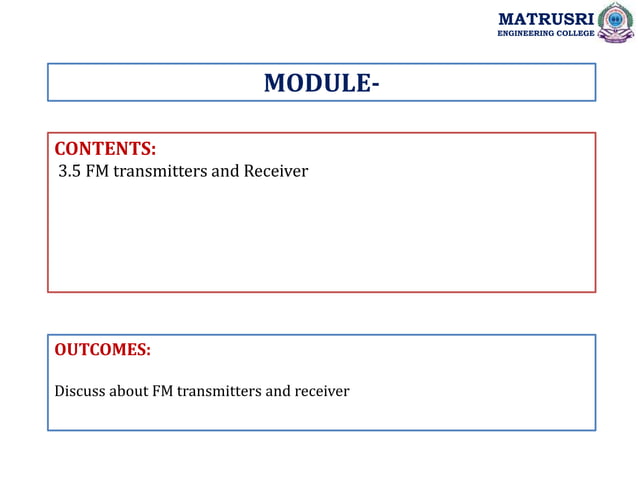 MATRUSRI
ENGINEERING COLLEGE

MODULE-

CONTENTS:
3.5 FM transmitters and Receiver

OUTCOMES:

Discuss about FM transmitters and receiver